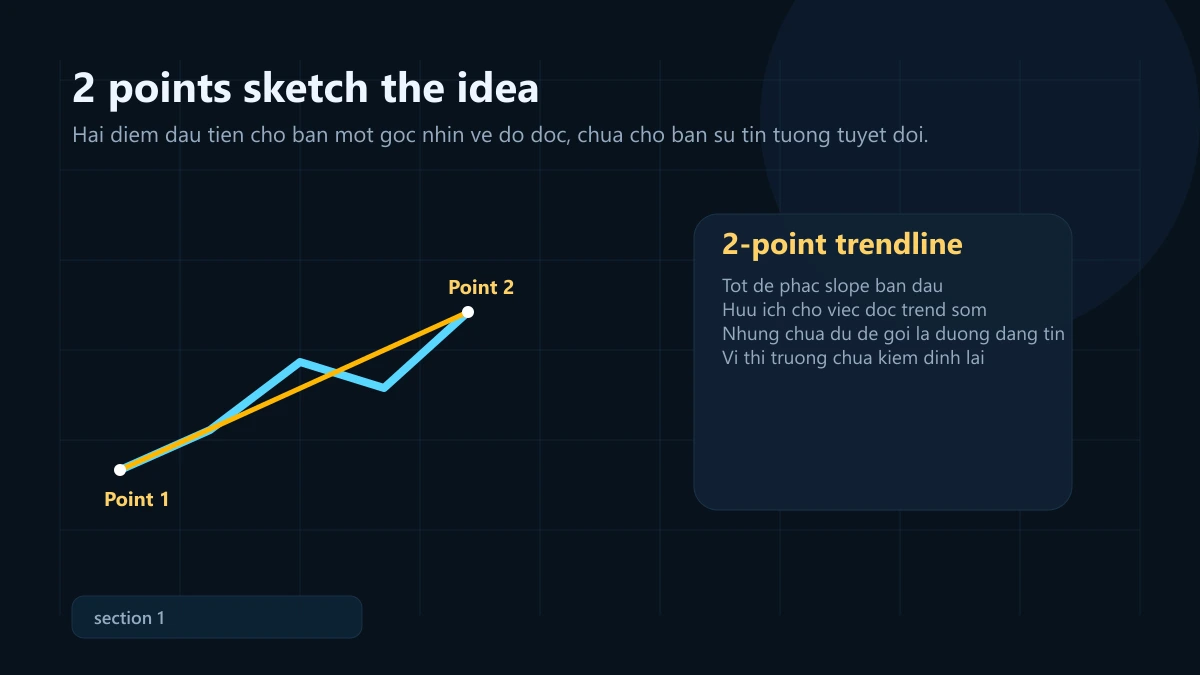 2 points sketch the idea

Hai diem dau tien cho ban mot goc nhin ve do doc, chua cho ban su tin tuong tuyet doi.

Point 2

Point 1

2-point trendline

Tot de phac slope ban dau
Huu ich cho viec doc trend som
Nhung chua du de goi la duong dang tin
Vi thi truong chua kiem dinh lai

section 1